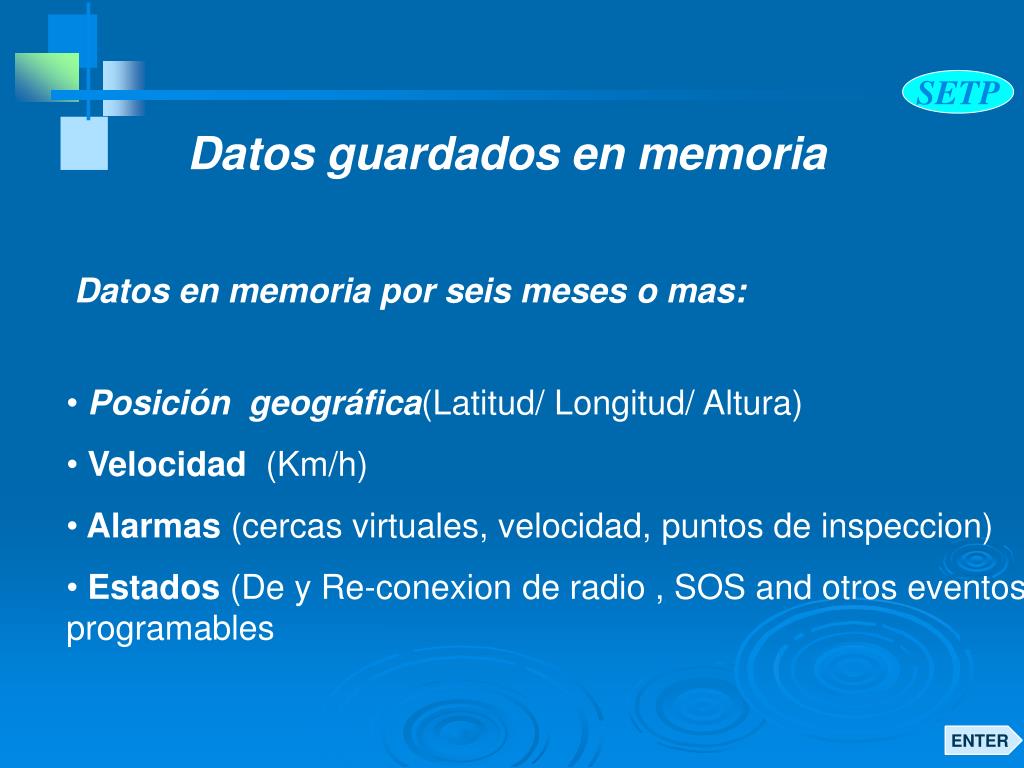 SETP

Datos guardados en memoria

Datos en memoria por seis meses o mas:

• Posición geográfica(Latitud/ Longitud/ Altura)

• Velocidad (Km/h)

• Alarmas (cercas virtuales, velocidad, puntos de inspeccion)

• Estados (De y Re-conexion de radio , SOS and otros eventos programables

ENTER